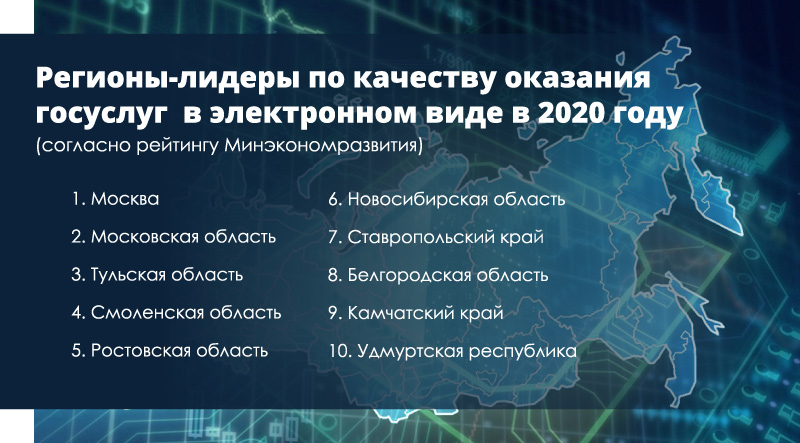 Регионы-лидеры по качеству оказания госуслуг в электронном виде в 2020 году
(согласно рейтингу Минэкономразвития)

1. Москва
2. Московская область
3. Тульская область
4. Смоленская область
5. Ростовская область

6. Новосибирская область
7. Ставропольский край
8. Белгородская область
9. Камчатский край
10. Удмуртская республика